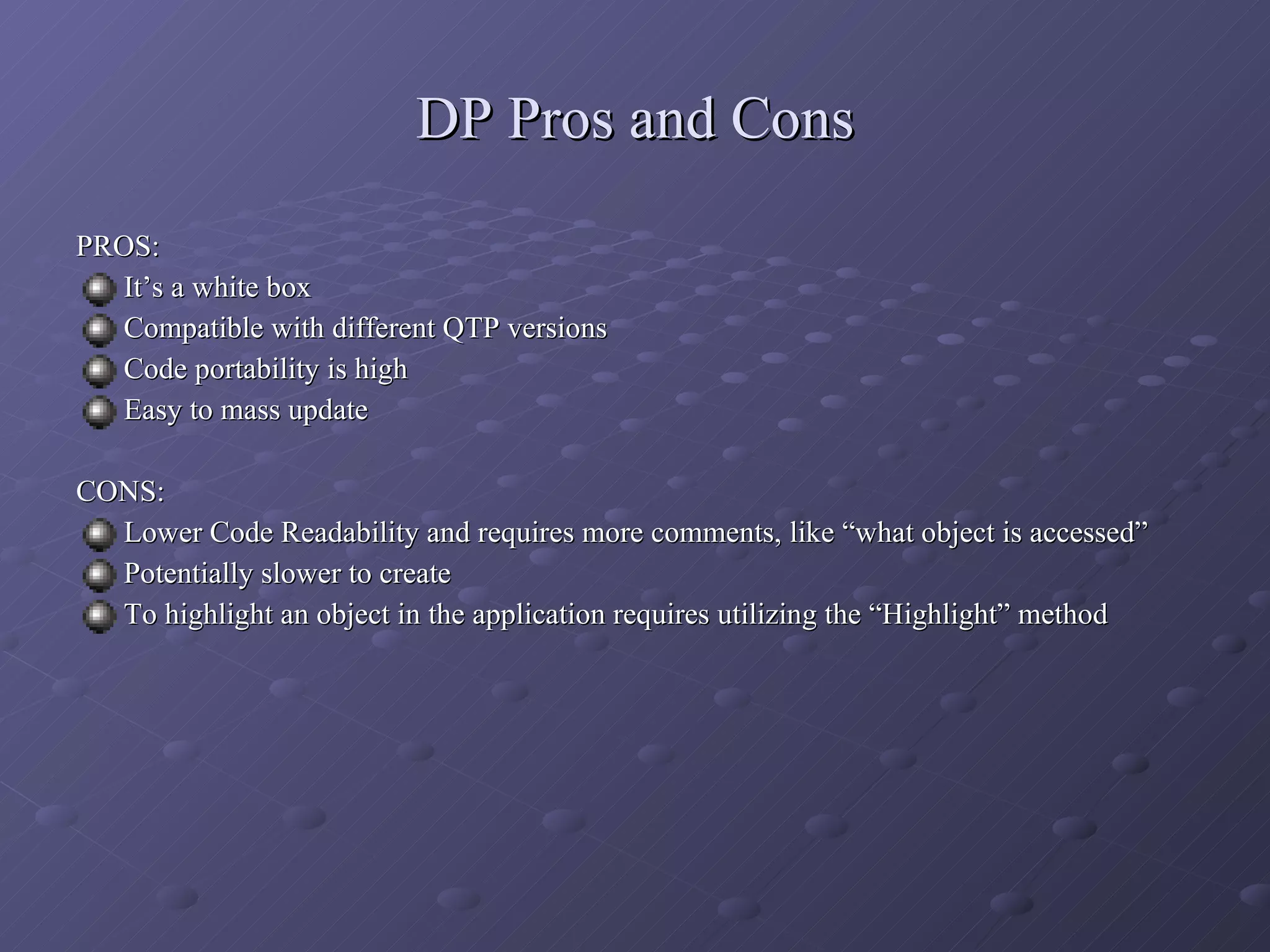 DP Pros and Cons

PROS:
- It’s a white box
- Compatible with different QTP versions
- Code portability is high
- Easy to mass update

CONS:
- Lower Code Readability and requires more comments, like “what object is accessed”
- Potentially slower to create
- To highlight an object in the application requires utilizing the “Highlight” method